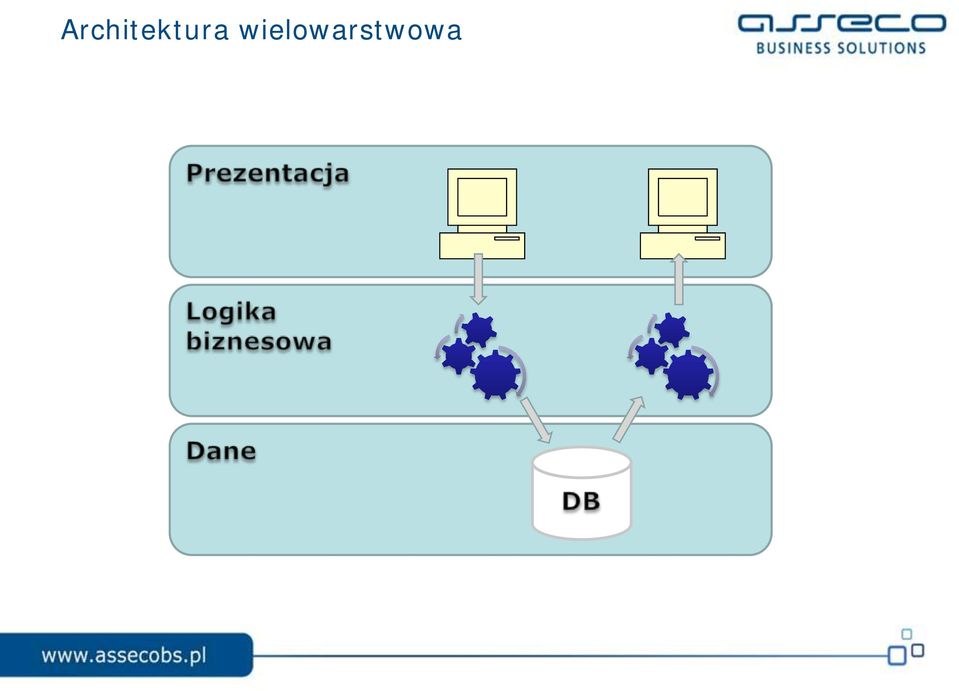 Architektura wielowarstwowa

asseco
BUSINESS SOLUTIONS

Prezentacja

Logika biznesowa

Dane

DB

www.assecobs.pl